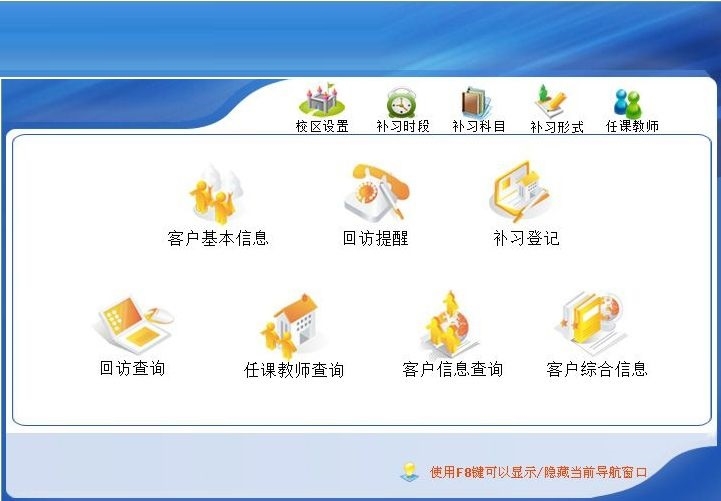 校区设置 补习时段 补习科目 补习形式 任课教师

客户基本信息 回访提醒 补习登记

回访查询 任课教师查询 客户信息查询 客户综合信息

使用F8键可以显示/隐藏当前导航窗口